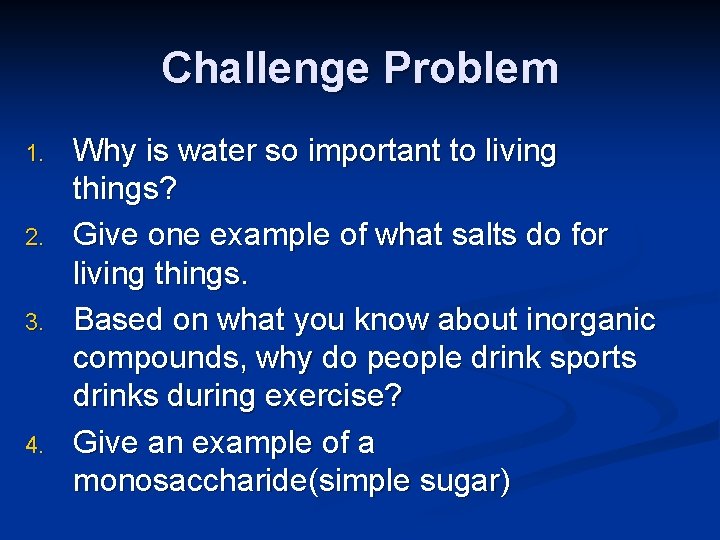 Challenge Problem

1. Why is water so important to living things?
2. Give one example of what salts do for living things.
3. Based on what you know about inorganic compounds, why do people drink sports drinks during exercise?
4. Give an example of a monosaccharide(simple sugar)